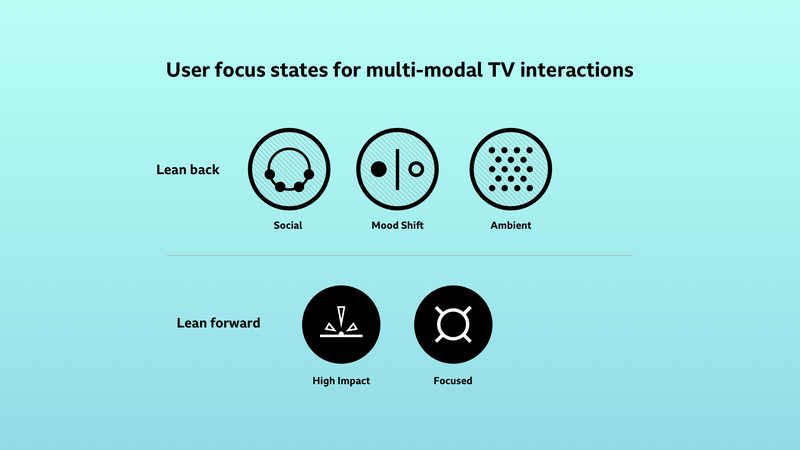 User focus states for multi-modal TV interactions

Lean back

Social

Mood Shift

Ambient

Lean forward

High Impact

Focused